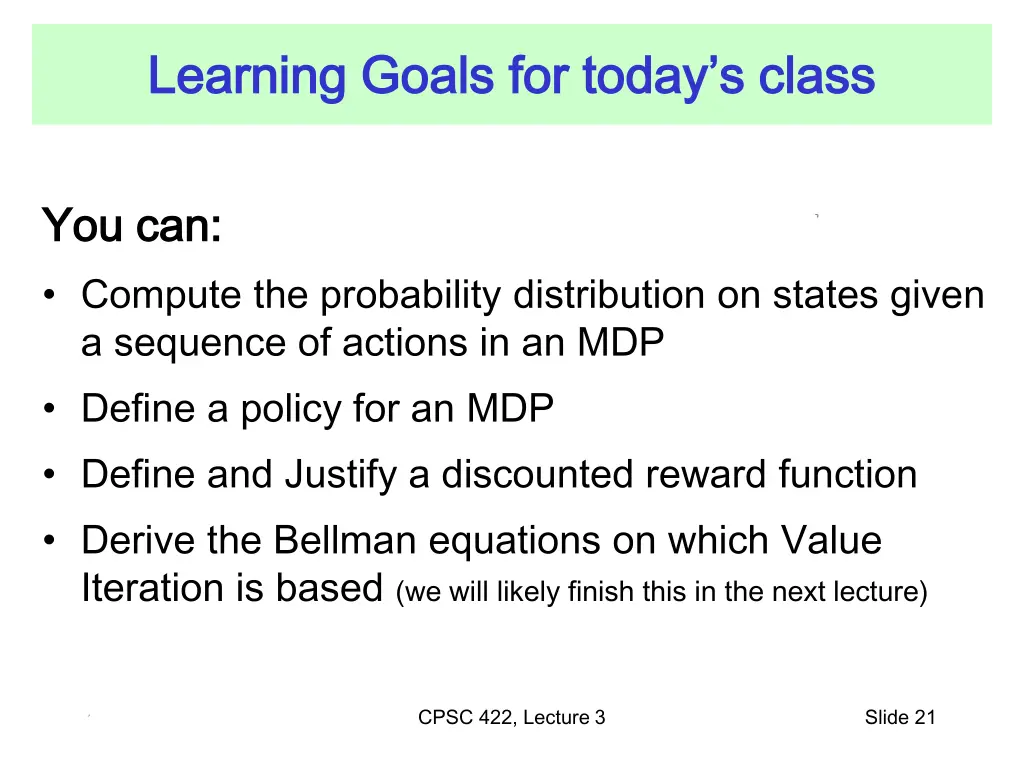 Learning Goals for today's class

You can:

• Compute the probability distribution on states given a sequence of actions in an MDP

• Define a policy for an MDP

• Define and Justify a discounted reward function

• Derive the Bellman equations on which Value Iteration is based (we will likely finish this in the next lecture)

CPSC 422, Lecture 3

Slide 21